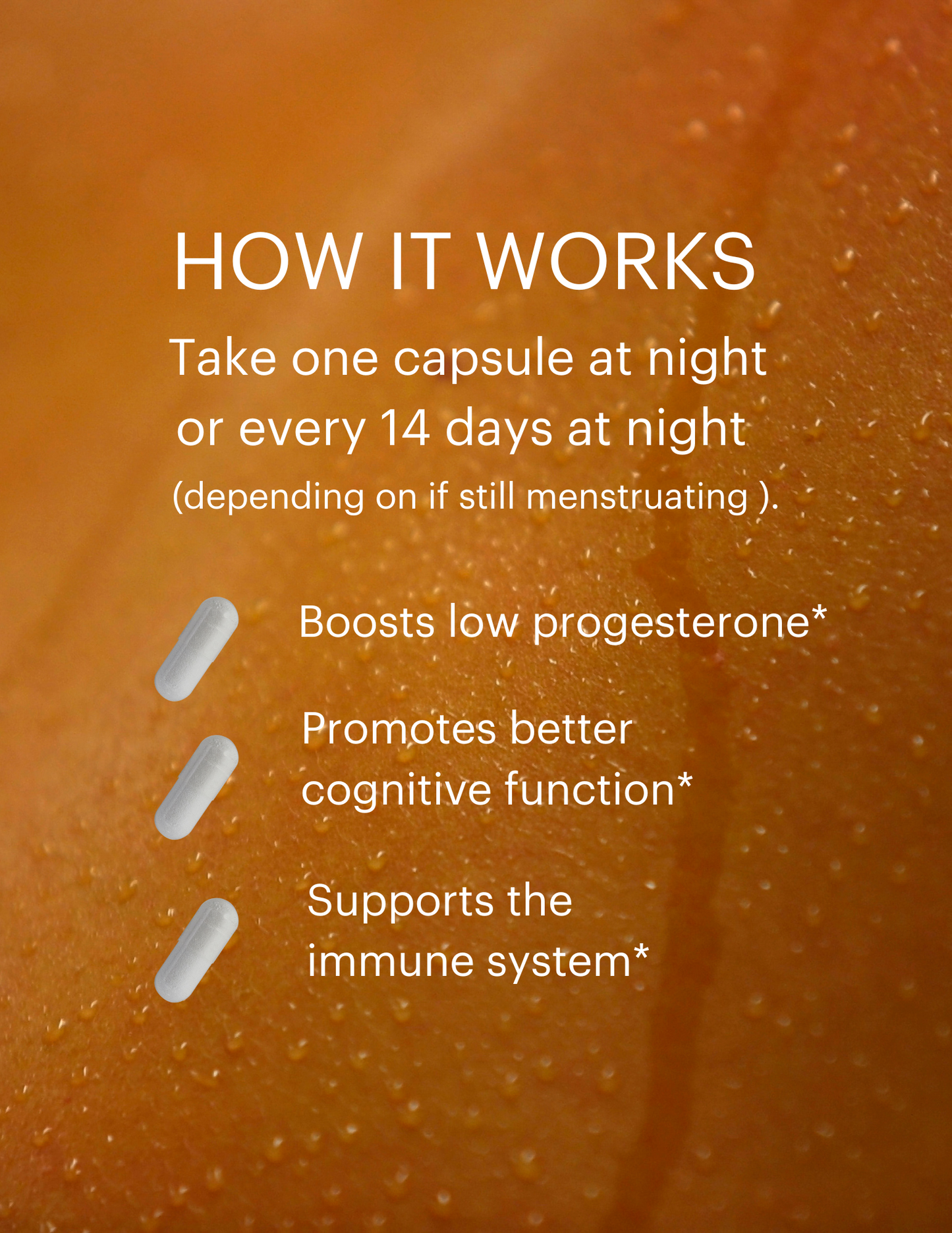 HOW IT WORKS

Take one capsule at night or every 14 days at night (depending on if still menstruating ).

Boosts low progesterone*

Promotes better cognitive function*

Supports the immune system*